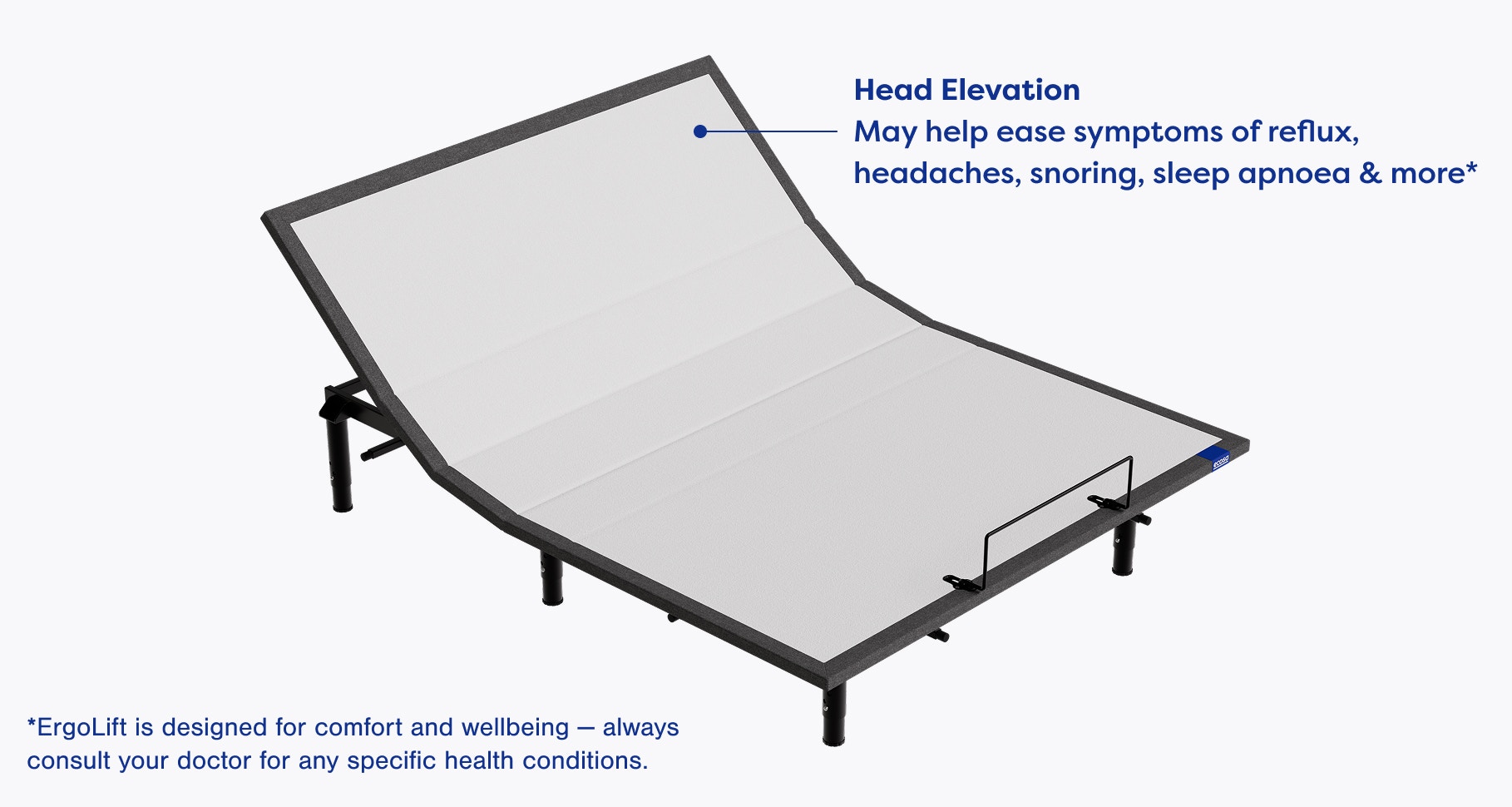 Head Elevation
May help ease symptoms of reflux, headaches, snoring, sleep apnoea & more*

ecosa

*ErgoLift is designed for comfort and wellbeing — always consult your doctor for any specific health conditions.